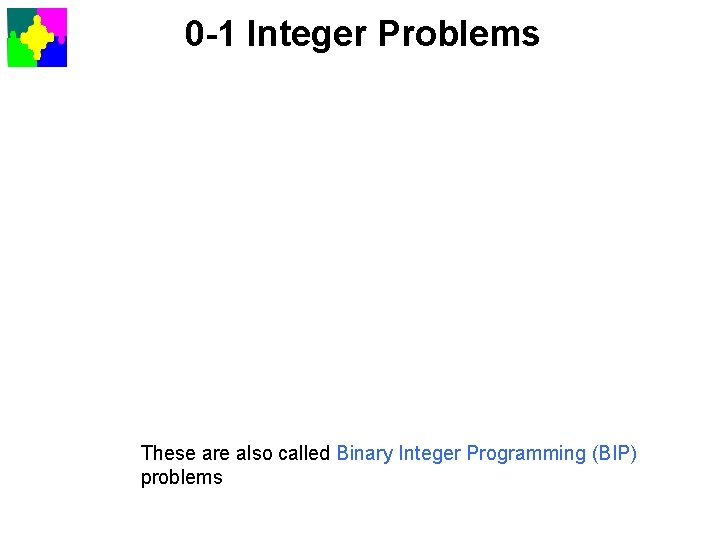 0-1 Integer Problems

These are also called Binary Integer Programming (BIP) problems